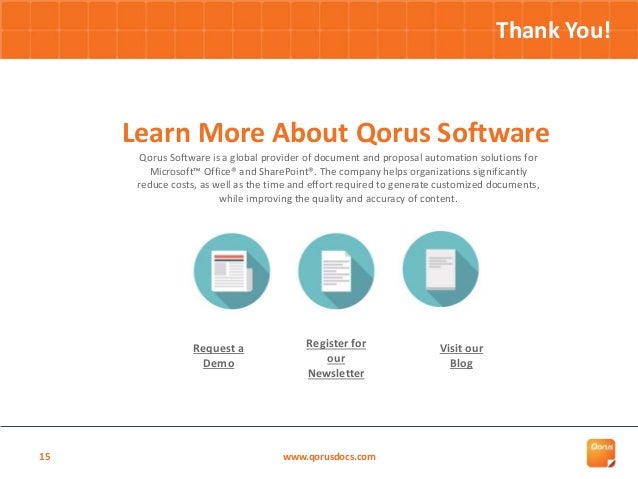 Thank You!

Learn More About Qorus Software

Qorus Software is a global provider of document and proposal automation solutions for Microsoft™ Office® and SharePoint®. The company helps organizations significantly reduce costs, as well as the time and effort required to generate customized documents, while improving the quality and accuracy of content.

Request a Demo

Register for our Newsletter

Visit our Blog

15

www.qorusdocs.com

Qorus